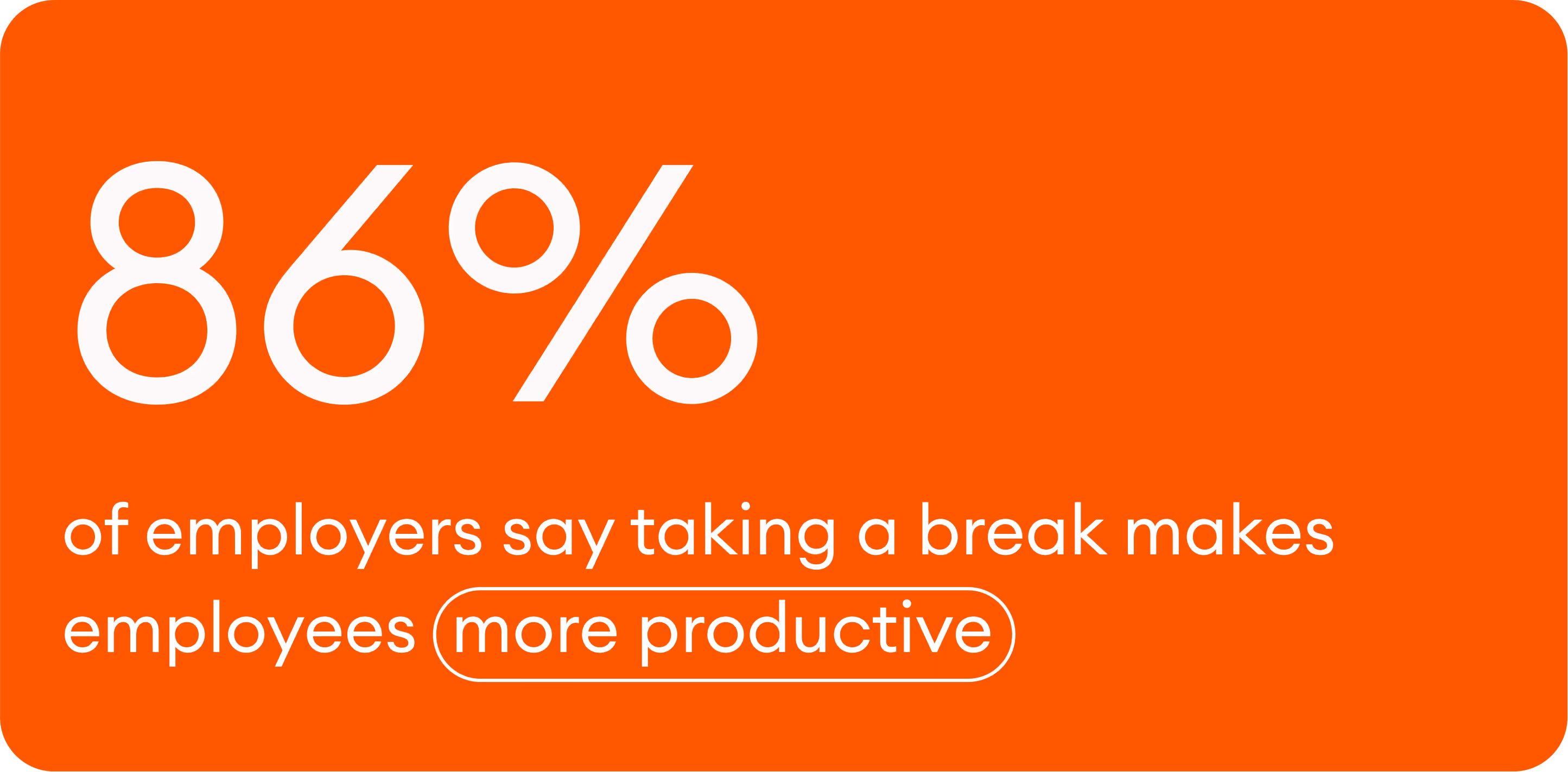 86%

of employers say taking a break makes employees more productive